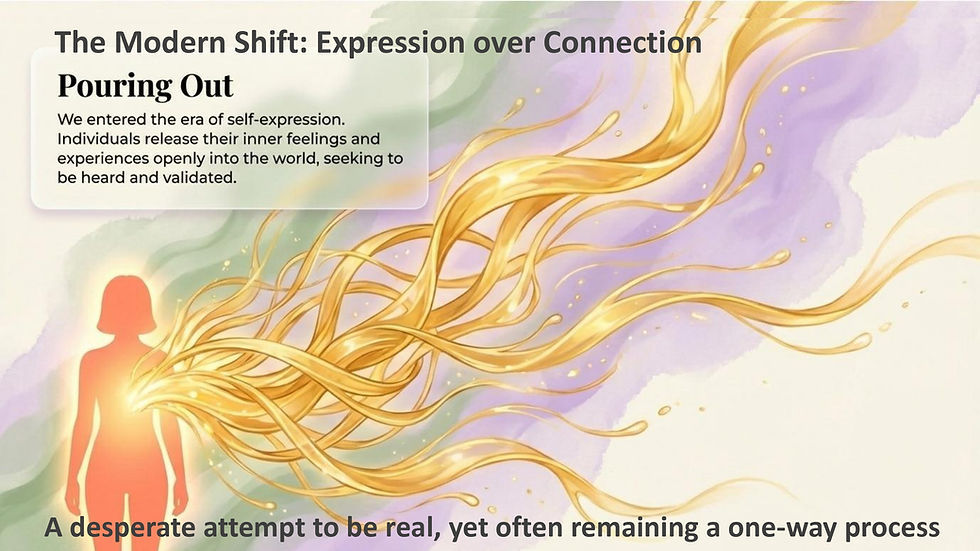 The Modern Shift: Expression over Connection

Pouring Out

We entered the era of self-expression. Individuals release their inner feelings and experiences openly into the world, seeking to be heard and validated.

A desperate attempt to be real, yet often remaining a one-way process